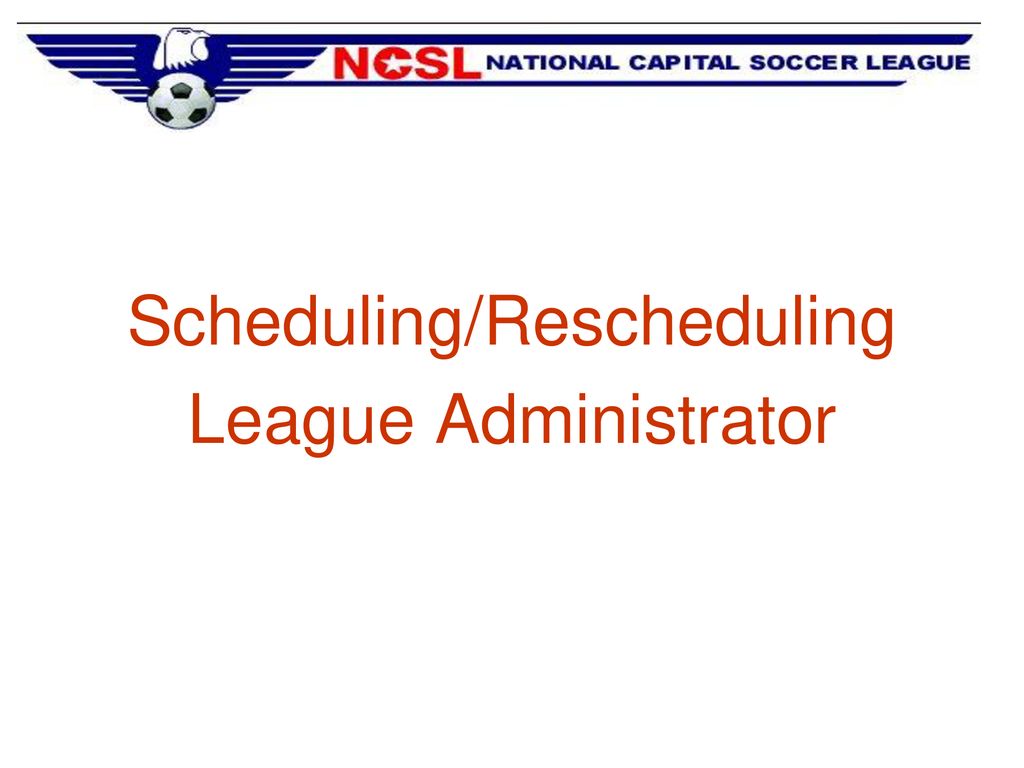 NCSL NATIONAL CAPITAL SOCCER LEAGUE

Scheduling/Rescheduling
League Administrator